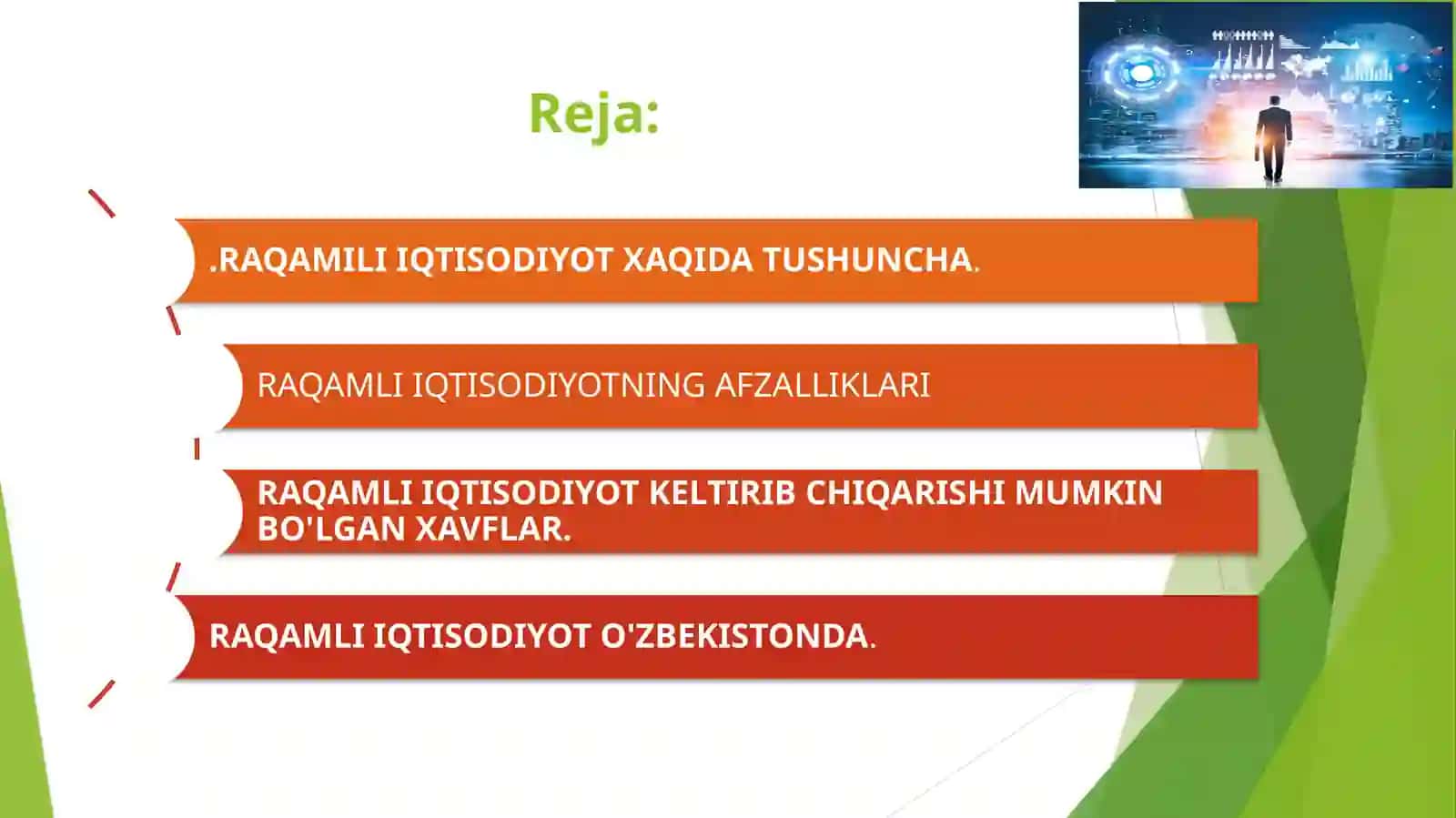 Reja:

.RAQAMILI IQTISODIYOT XAQIDA TUSHUNCHA.

RAQAMLI IQTISODIYOTNING AFZALLIKLARI

RAQAMLI IQTISODIYOT KELTIRIB CHIQARISHI MUMKIN BO'LGAN XAVFLAR.

RAQAMLI IQTISODIYOT O'ZBEKISTONDA.